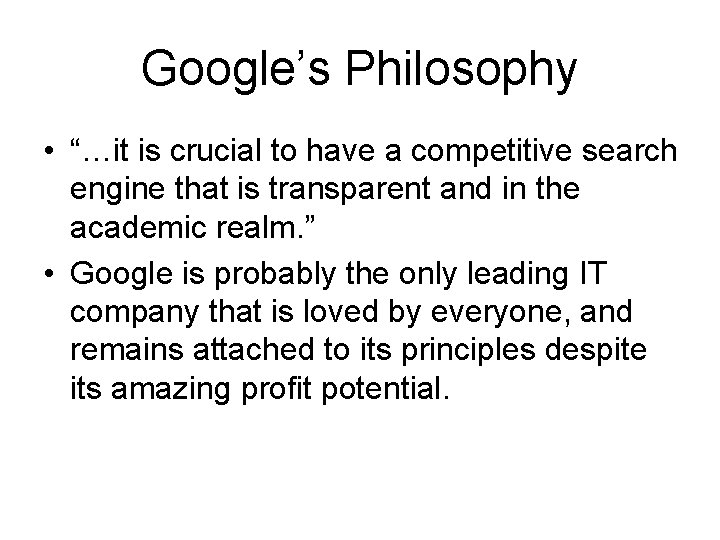 Google’s Philosophy

• “…it is crucial to have a competitive search engine that is transparent and in the academic realm.”

• Google is probably the only leading IT company that is loved by everyone, and remains attached to its principles despite its amazing profit potential.